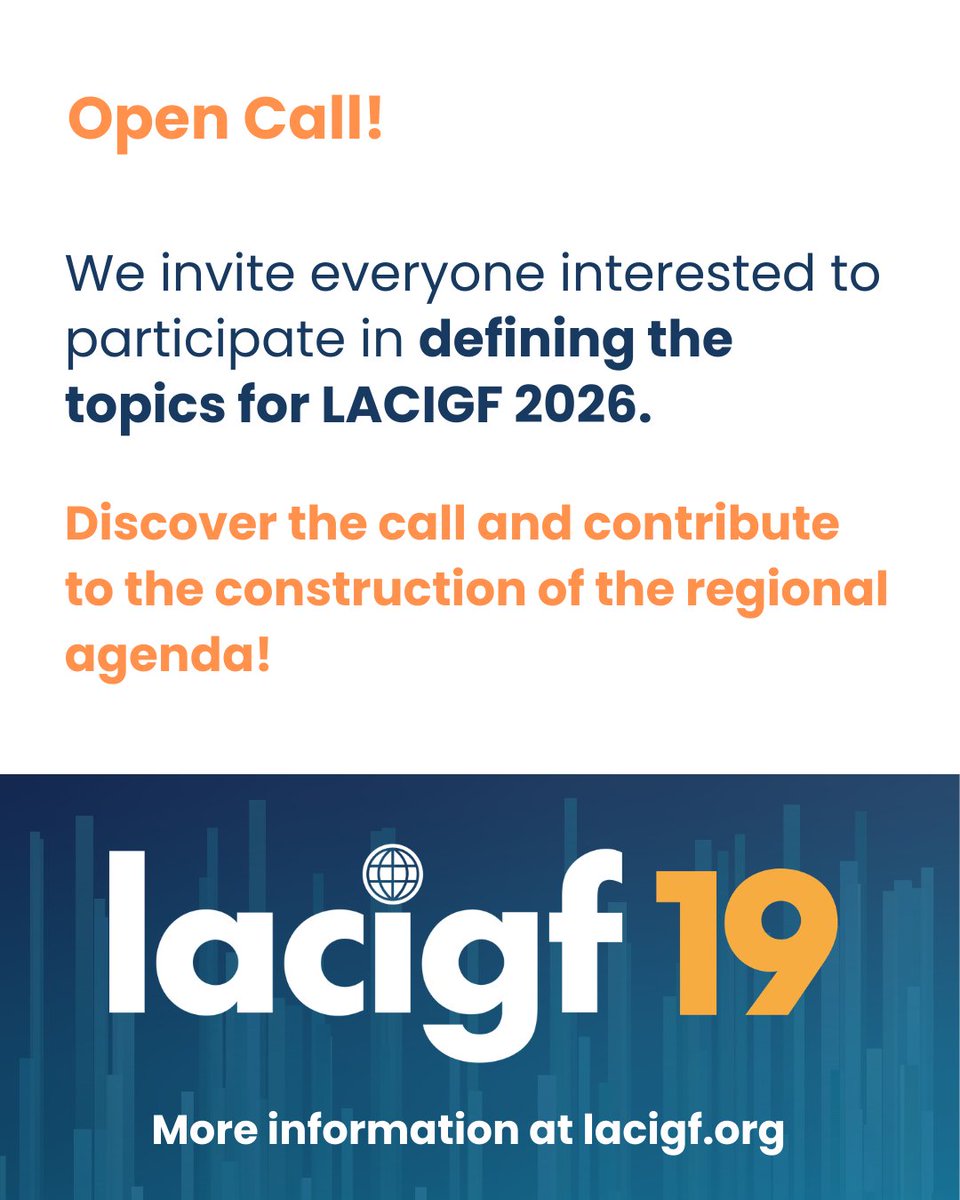 Open Call!

We invite everyone interested to participate in defining the topics for LACIGF 2026.

Discover the call and contribute to the construction of the regional agenda!

lacigf 19

More information at lacigf.org